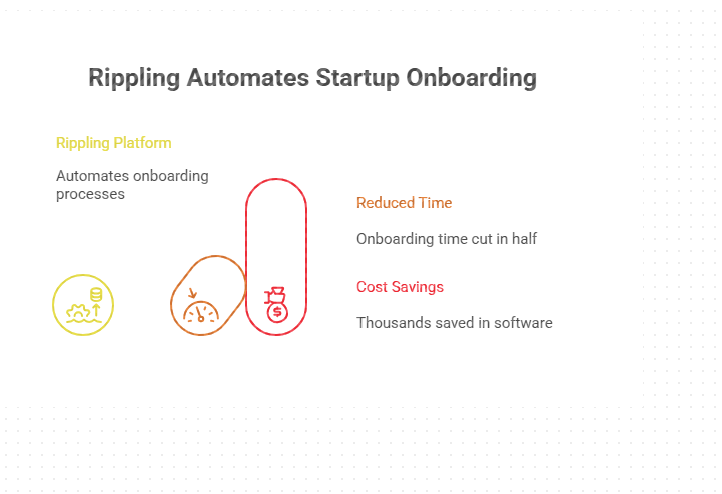 Rippling Automates Startup Onboarding

Rippling Platform

Automates onboarding processes

Reduced Time

Onboarding time cut in half

Cost Savings

Thousands saved in software